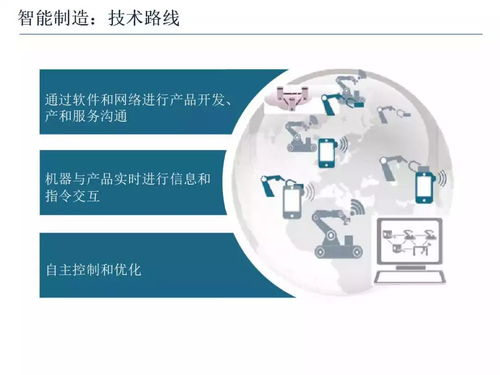 智能制造：技术路线

通过软件和网络进行产品开发、产和服务沟通

机器与产品实时进行信息和指令交互

自主控制和优化